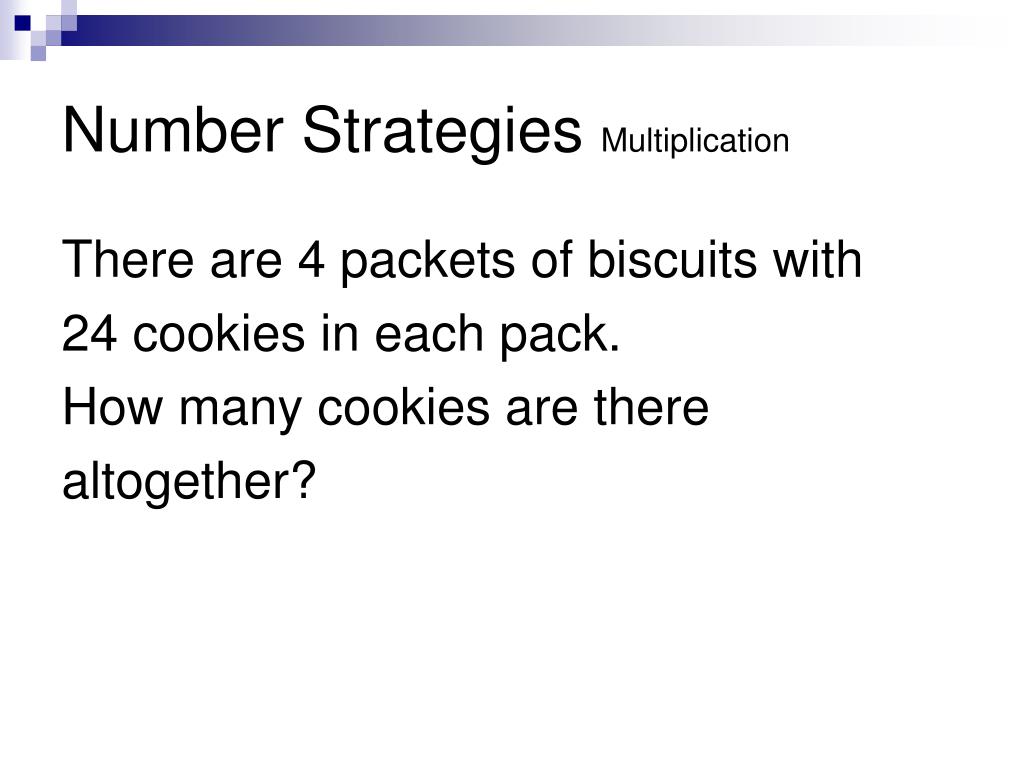 Number Strategies Multiplication

There are 4 packets of biscuits with 24 cookies in each pack.
How many cookies are there altogether?